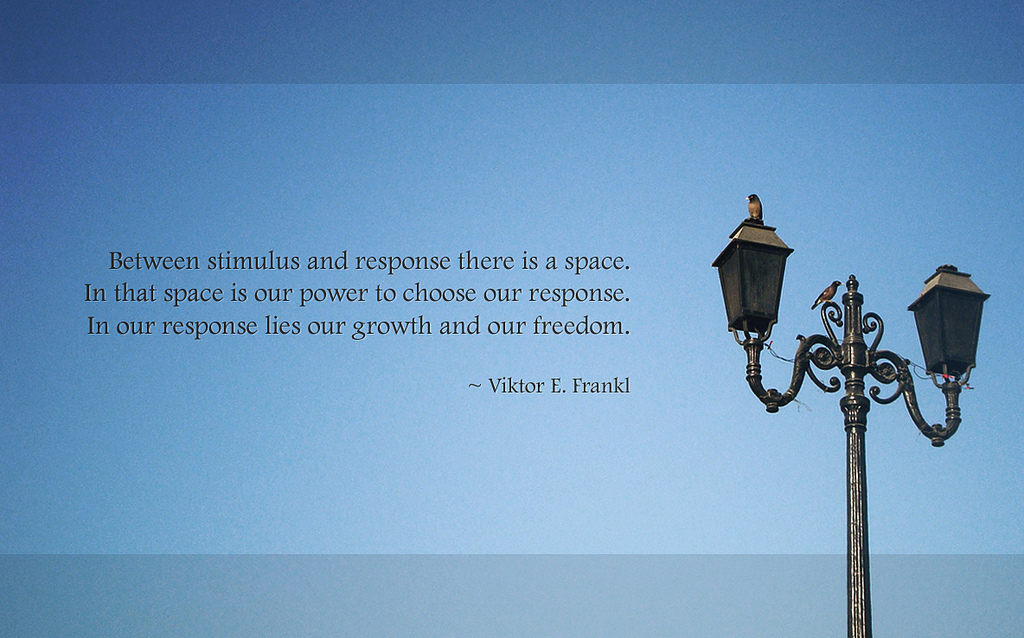 Between stimulus and response there is a space.
In that space is our power to choose our response.
In our response lies our growth and our freedom.

~ Viktor E. Frankl